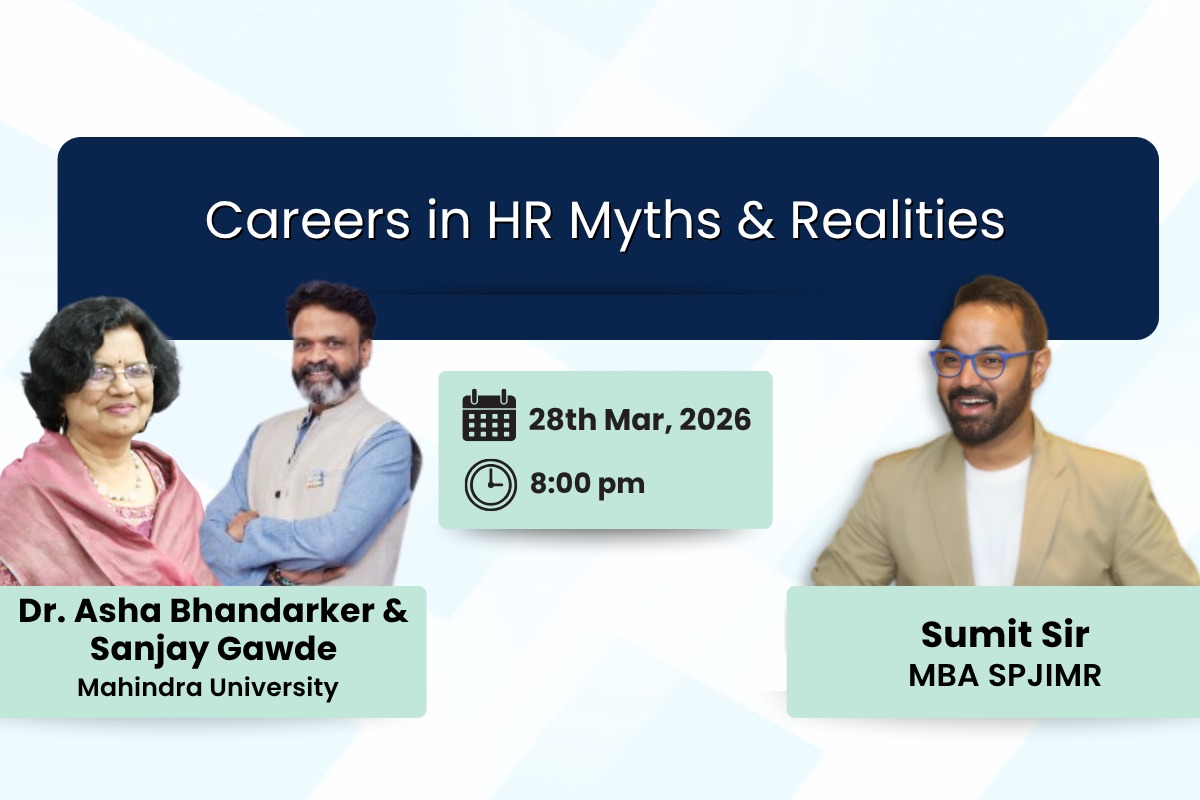 Careers in HR Myths & Realities

28th Mar, 2026

8:00 pm

Dr. Asha Bhandarker & Sanjay Gawde
Mahindra University

Sumit Sir
MBA SPJIMR